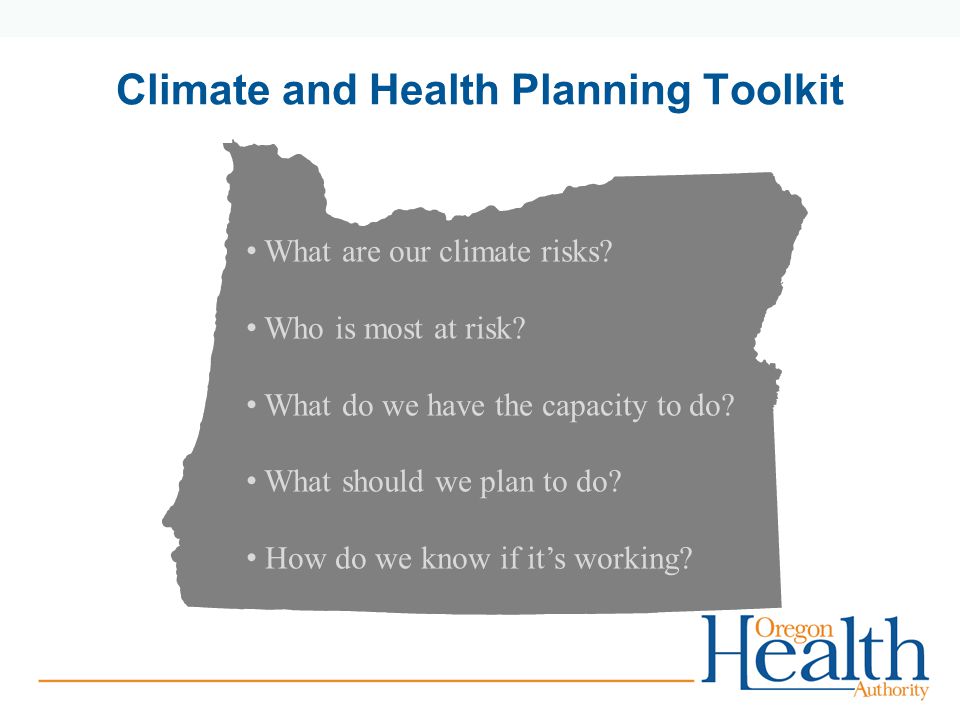 Climate and Health Planning Toolkit

• What are our climate risks?

• Who is most at risk?

• What do we have the capacity to do?

• What should we plan to do?

• How do we know if it's working?

Oregon Health Authority